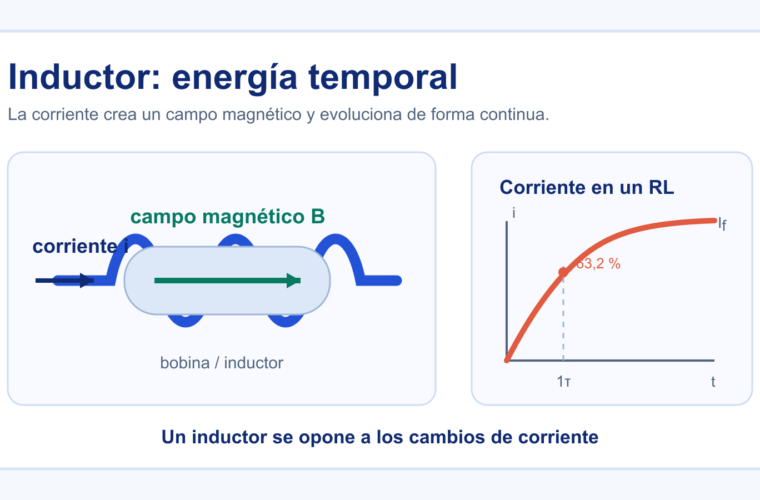 Inductor: energía temporal

La corriente crea un campo magnético y evoluciona de forma continua.

campo magnético B

corriente i

bobina / inductor

Corriente en un RL

i

$I_f$

63,2 %

1τ

t

Un inductor se opone a los cambios de corriente